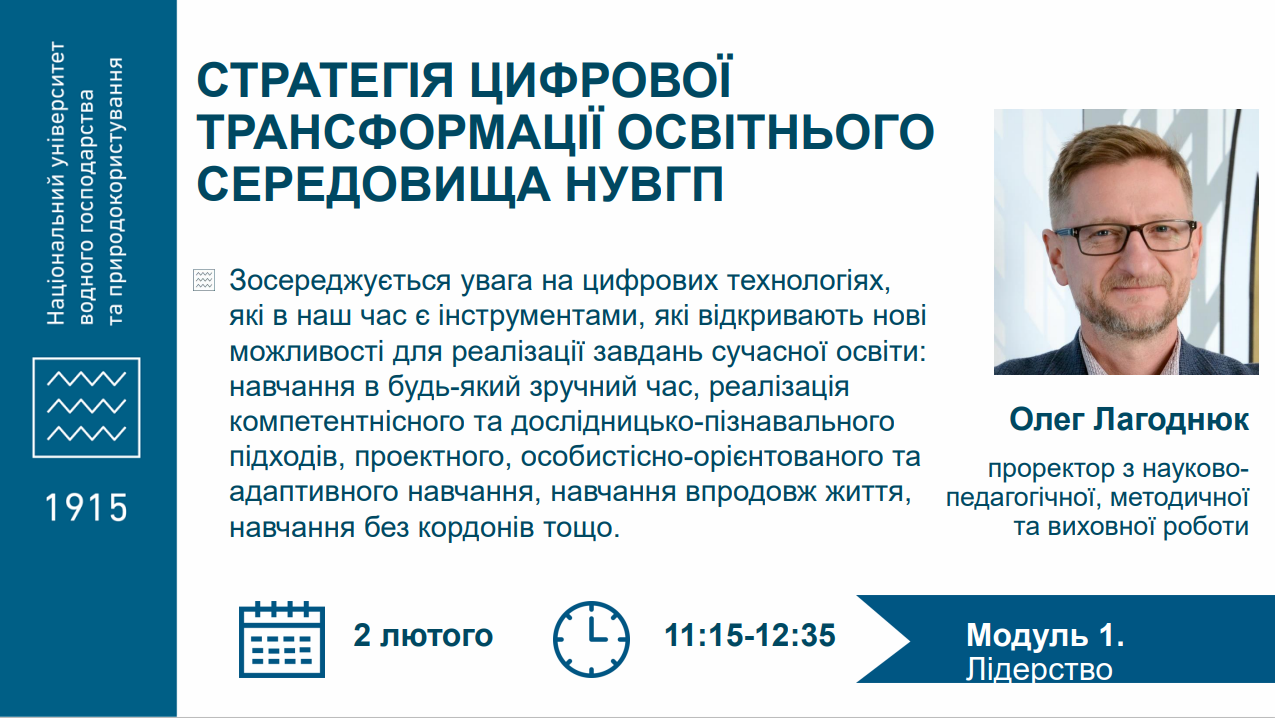 Національний університет водного господарства та природокористування

1915

СТРАТЕГІЯ ЦИФРОВОЇ ТРАНСФОРМАЦІЇ ОСВІТНЬОГО СЕРЕДОВИЩА НУВГП

Зосереджується увага на цифрових технологіях, які в наш час є інструментами, які відкривають нові можливості для реалізації завдань сучасної освіти: навчання в будь-який зручний час, реалізація компетентнісного та дослідницько-пізнавального підходів, проектного, особистісно-орієнтованого та адаптивного навчання, навчання впродовж життя, навчання без кордонів тощо.

Олег Лагоднюк

проректор з науково-педагогічної, методичної та виховної роботи

2 лютого

11:15-12:35

Модуль 1.
Лідерство